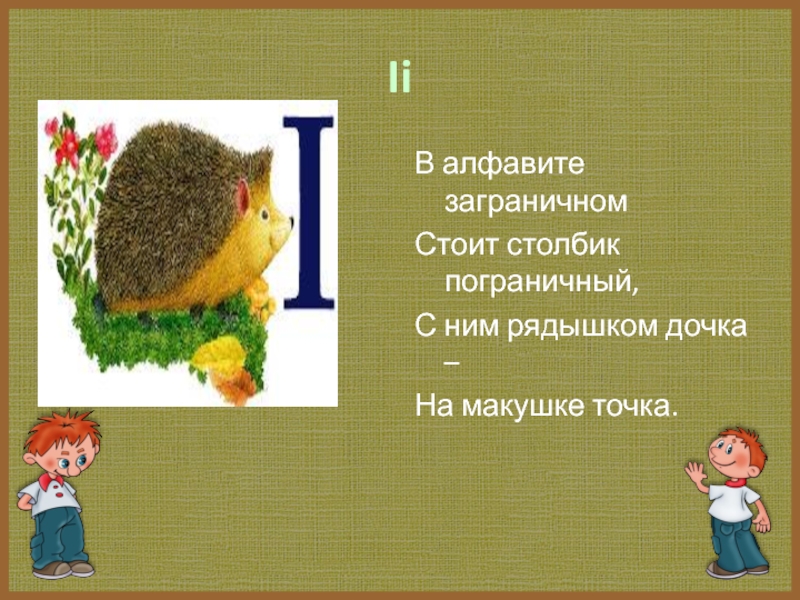 Ii

I

В алфавите заграничном
Стоит столбик пограничный,
С ним рядышком дочка –
На макушке точка.